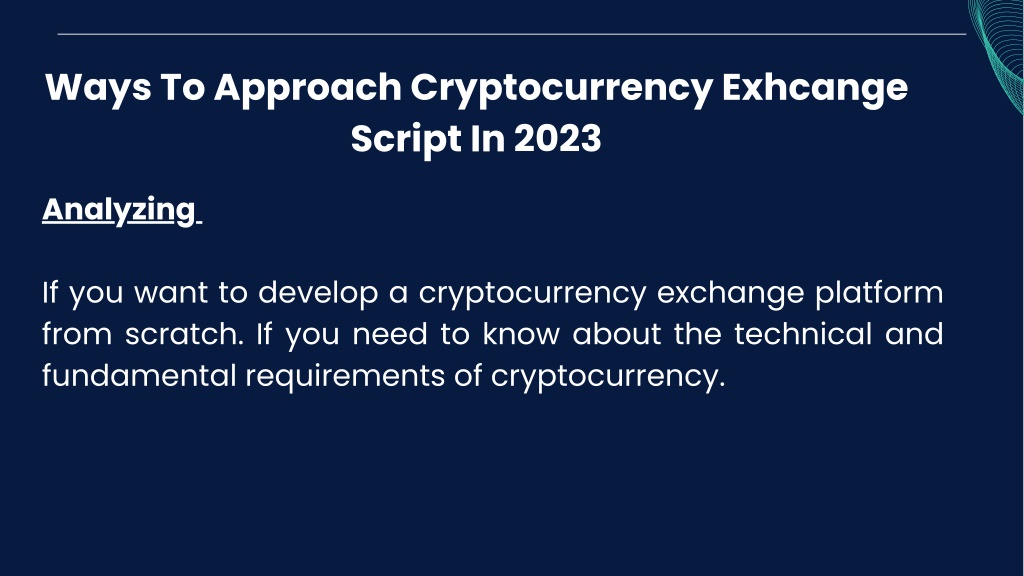 Ways To Approach Cryptocurrency Exhcange Script In 2023

Analyzing

If you want to develop a cryptocurrency exchange platform from scratch. If you need to know about the technical and fundamental requirements of cryptocurrency.